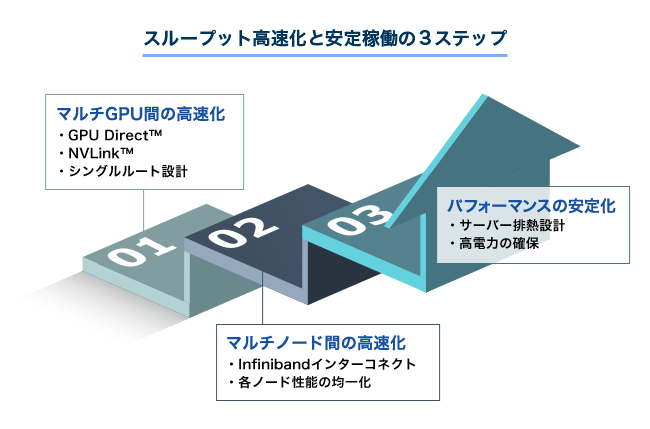 スループット高速化と安定稼働の３ステップ

マルチGPU間の高速化
・GPU Direct™
・NVLink™
・シングルルート設計

01

02

03

パフォーマンスの安定化
・サーバー排熱設計
・高電力の確保

マルチノード間の高速化
・Infinibandインターコネクト
・各ノード性能の均一化